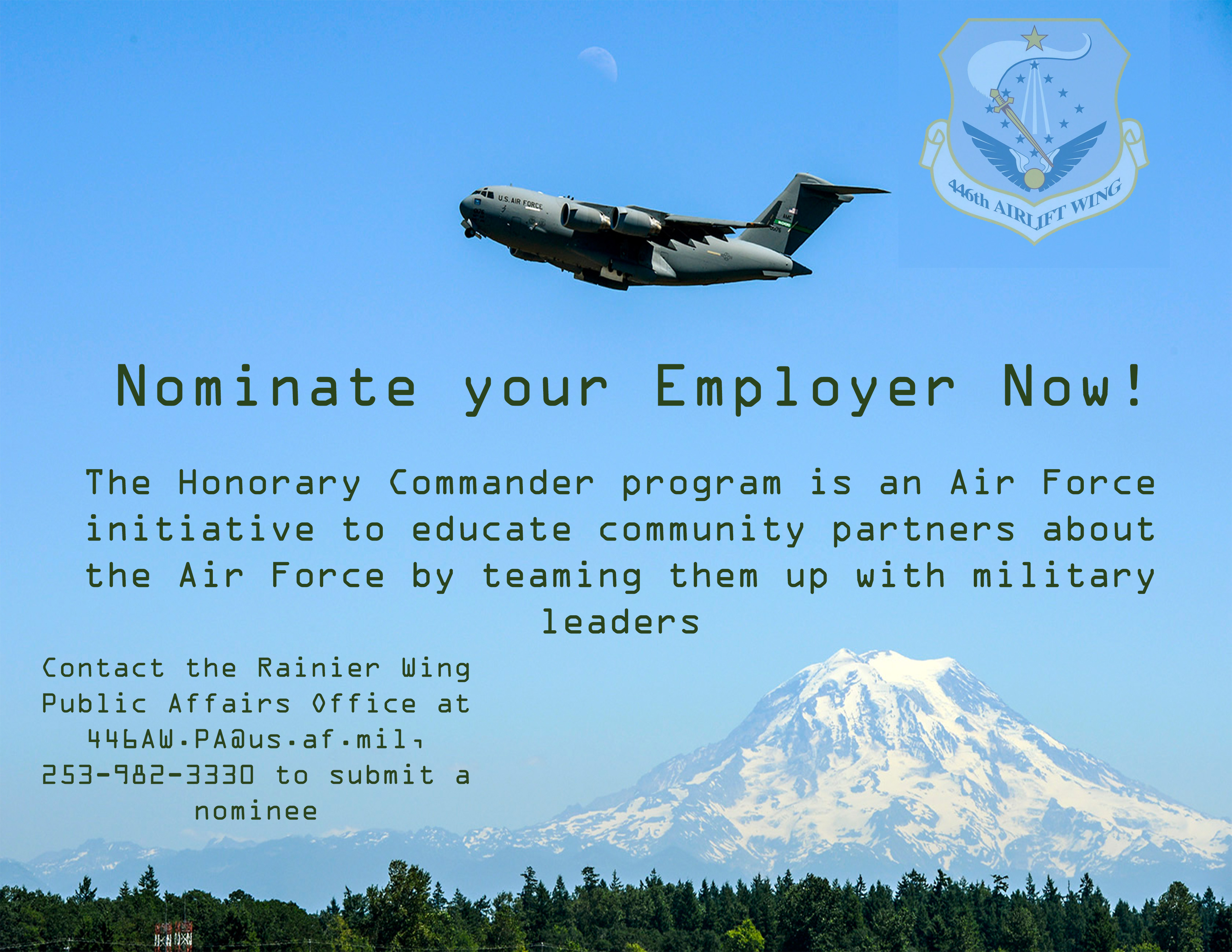 U.S. AIR FORCE

446th AIRLIFT WING

Nominate your Employer Now!

The Honorary Commander program is an Air Force initiative to educate community partners about the Air Force by teaming them up with military leaders

Contact the Rainier Wing Public Affairs Office at 446AW.PA@us.af.mil, 253-982-3330 to submit a nominee